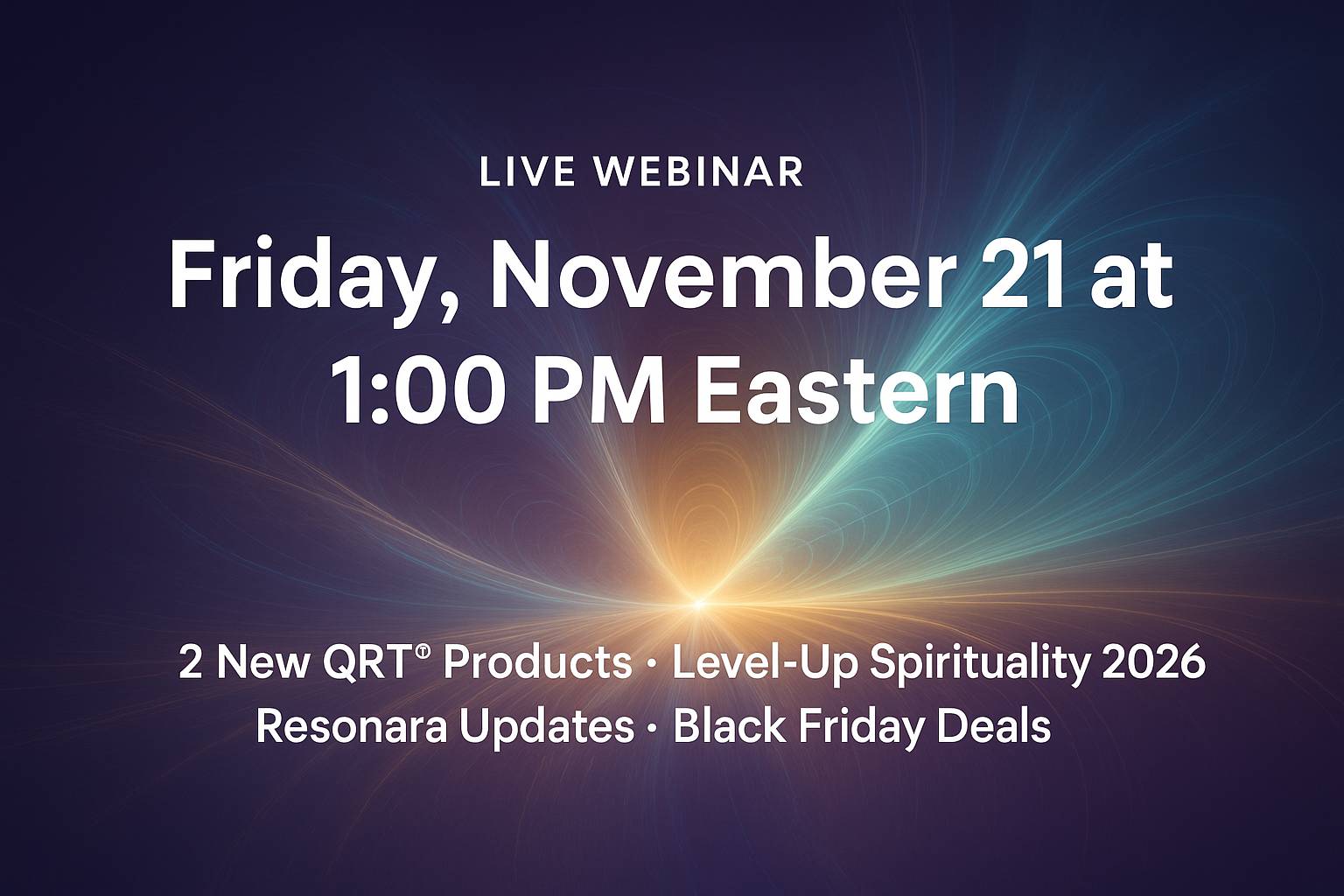 LIVE WEBINAR

Friday, November 21 at 1:00 PM Eastern

2 New QRT® Products · Level-Up Spirituality 2026
Resonara Updates · Black Friday Deals